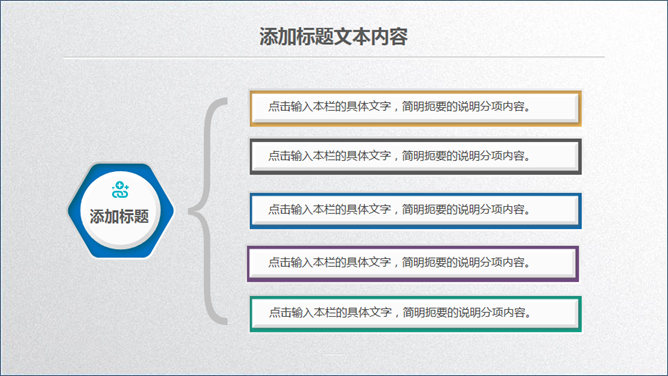 添加标题文本内容

添加标题

点击输入本栏的具体文字，简明扼要的说明分项内容。

点击输入本栏的具体文字，简明扼要的说明分项内容。

点击输入本栏的具体文字，简明扼要的说明分项内容。

点击输入本栏的具体文字，简明扼要的说明分项内容。

点击输入本栏的具体文字，简明扼要的说明分项内容。